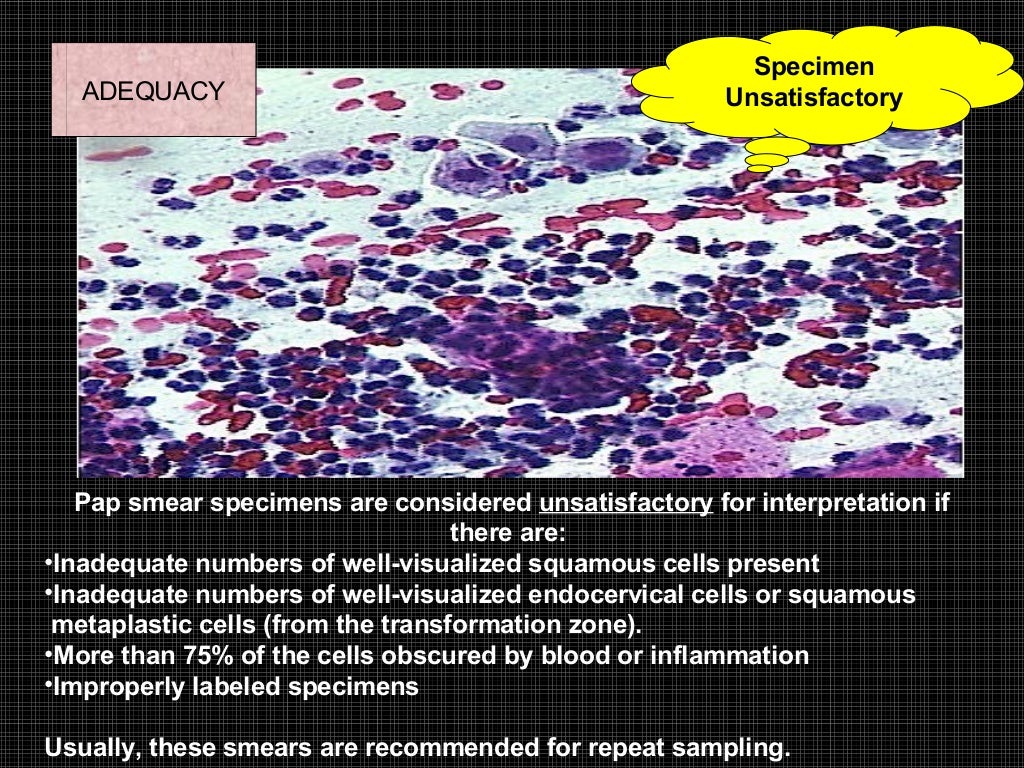 ADEQUACY

Specimen Unsatisfactory

Pap smear specimens are considered unsatisfactory for interpretation if there are:
•Inadequate numbers of well-visualized squamous cells present
•Inadequate numbers of well-visualized endocervical cells or squamous metaplastic cells (from the transformation zone).
•More than 75% of the cells obscured by blood or inflammation
•Improperly labeled specimens

Usually, these smears are recommended for repeat sampling.